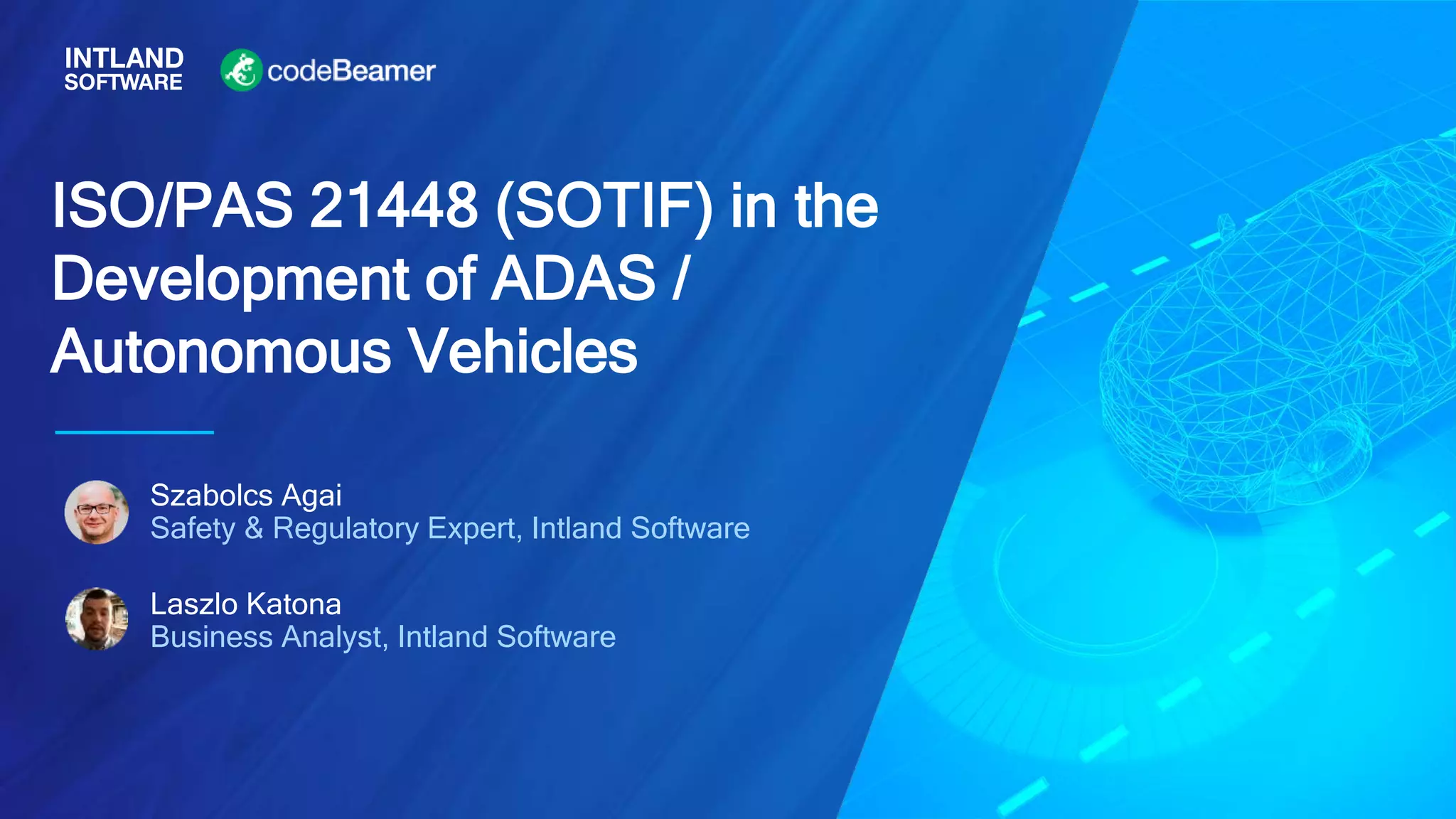 INTLAND SOFTWARE

codeBeamer

ISO/PAS 21448 (SOTIF) in the Development of ADAS / Autonomous Vehicles

Szabolcs Agai
Safety & Regulatory Expert, Intland Software

Laszlo Katona
Business Analyst, Intland Software